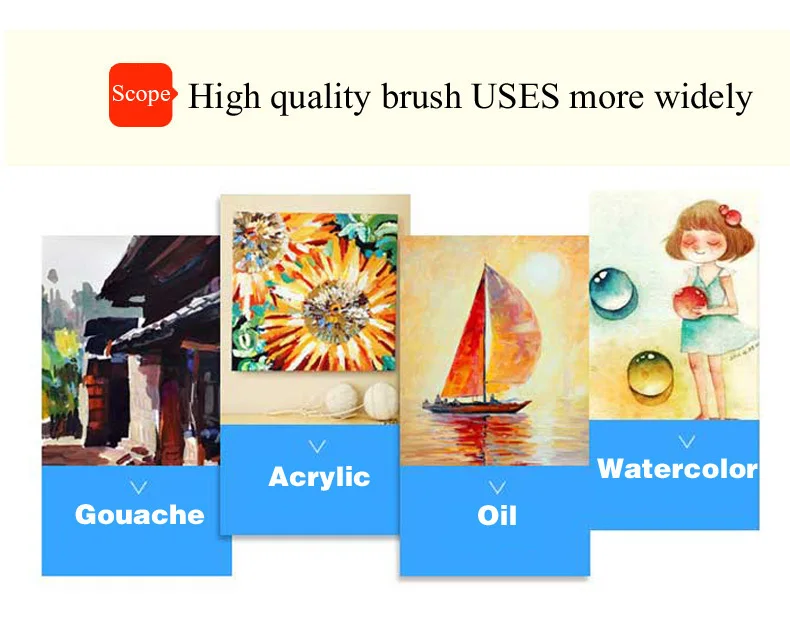 Scope High quality brush USES more widely

Gouache

Acrylic

Oil

Watercolor